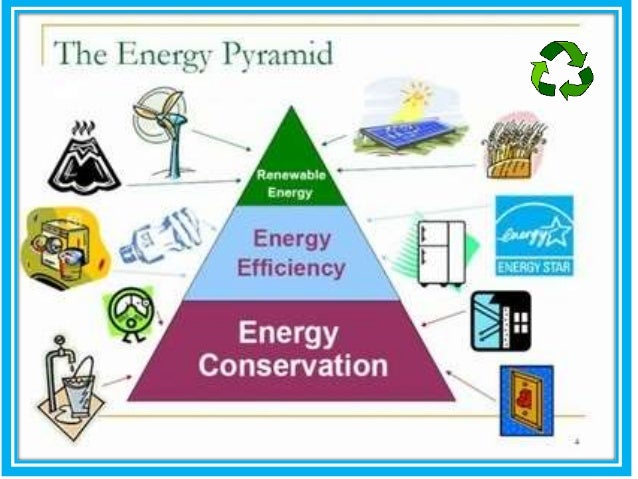 The Energy Pyramid

Renewable Energy

Energy Efficiency

Energy Conservation

energy

ENERGY STAR

4